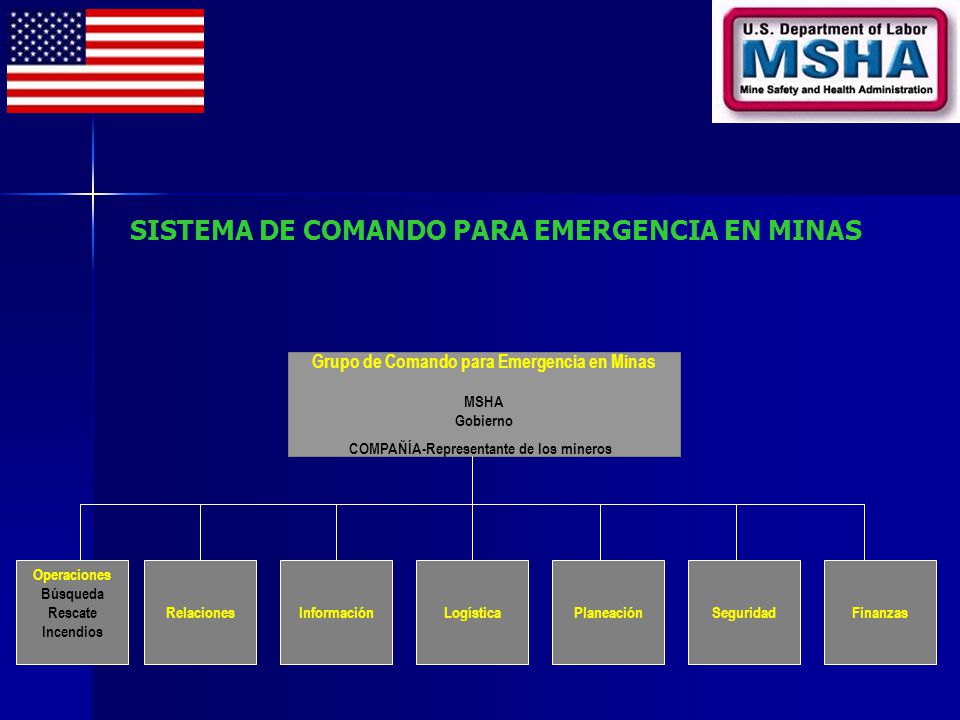 U.S. Department of Labor
MSHA
Mine Safety and Health Administration

SISTEMA DE COMANDO PARA EMERGENCIA EN MINAS

Grupo de Comando para Emergencia en Minas

MSHA
Gobierno
COMPAÑÍA-Representante de los mineros

Operaciones
Búsqueda
Rescate
Incendios

Relaciones

Información

Logística

Planeación

Seguridad

Finanzas